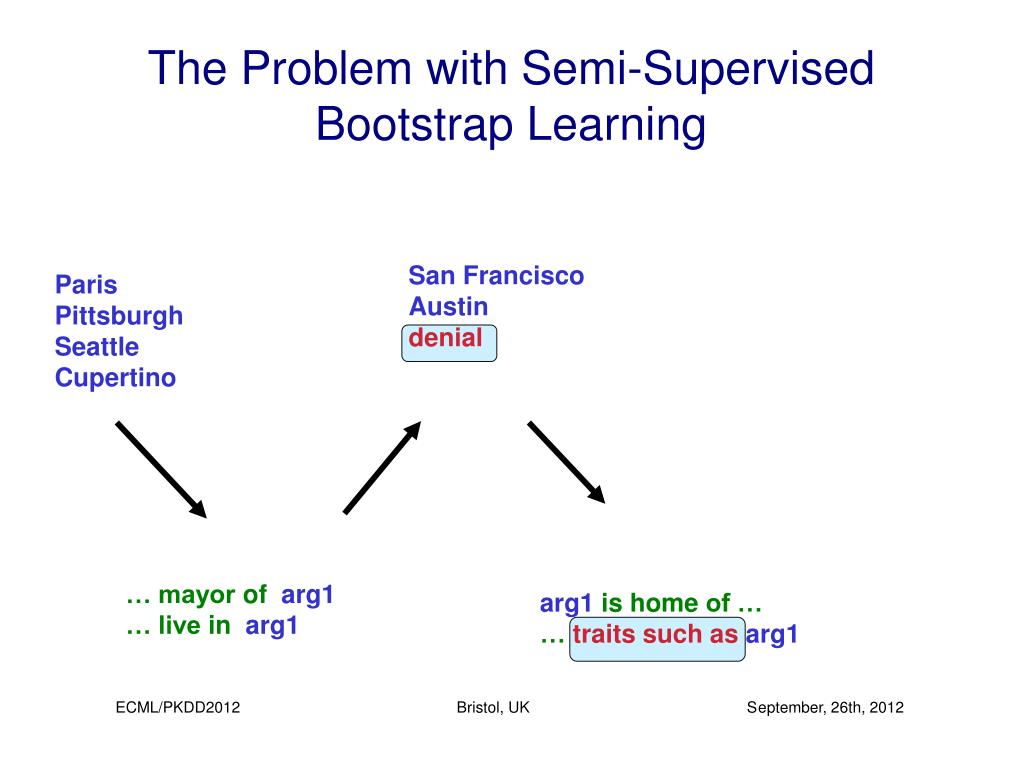 The Problem with Semi-Supervised Bootstrap Learning

Paris
Pittsburgh
Seattle
Cupertino

San Francisco
Austin
denial

… mayor of arg1
… live in arg1

arg1 is home of …
… traits such as arg1

ECML/PKDD2012

Bristol, UK

September, 26th, 2012